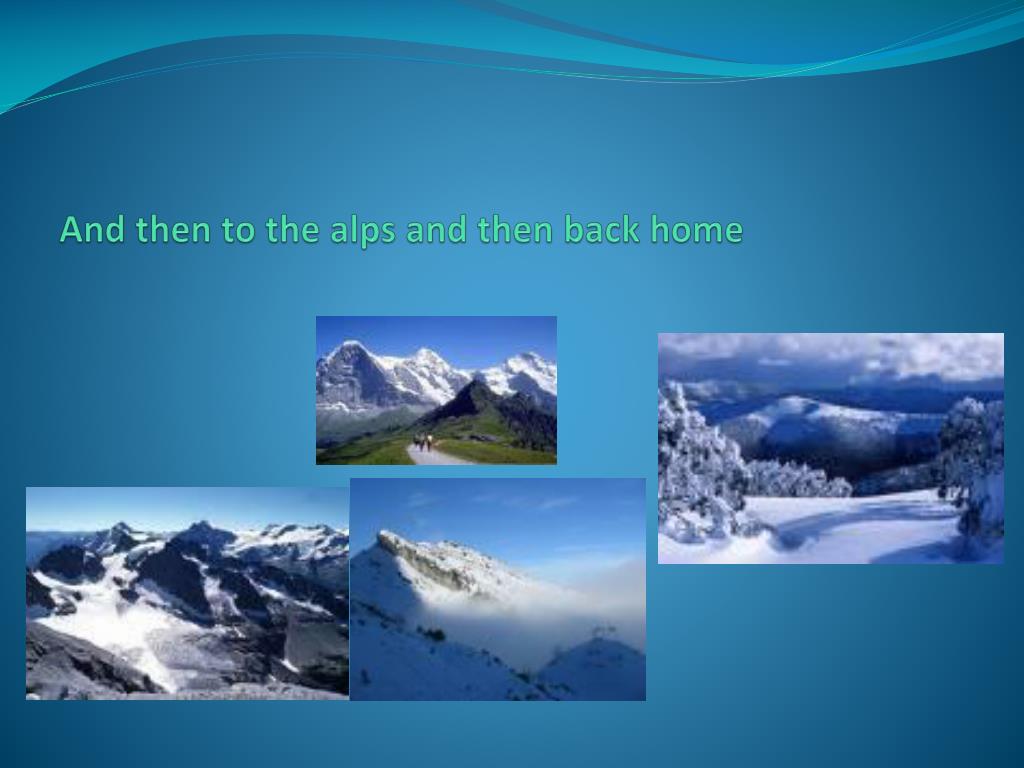 And then to the alps and then back home